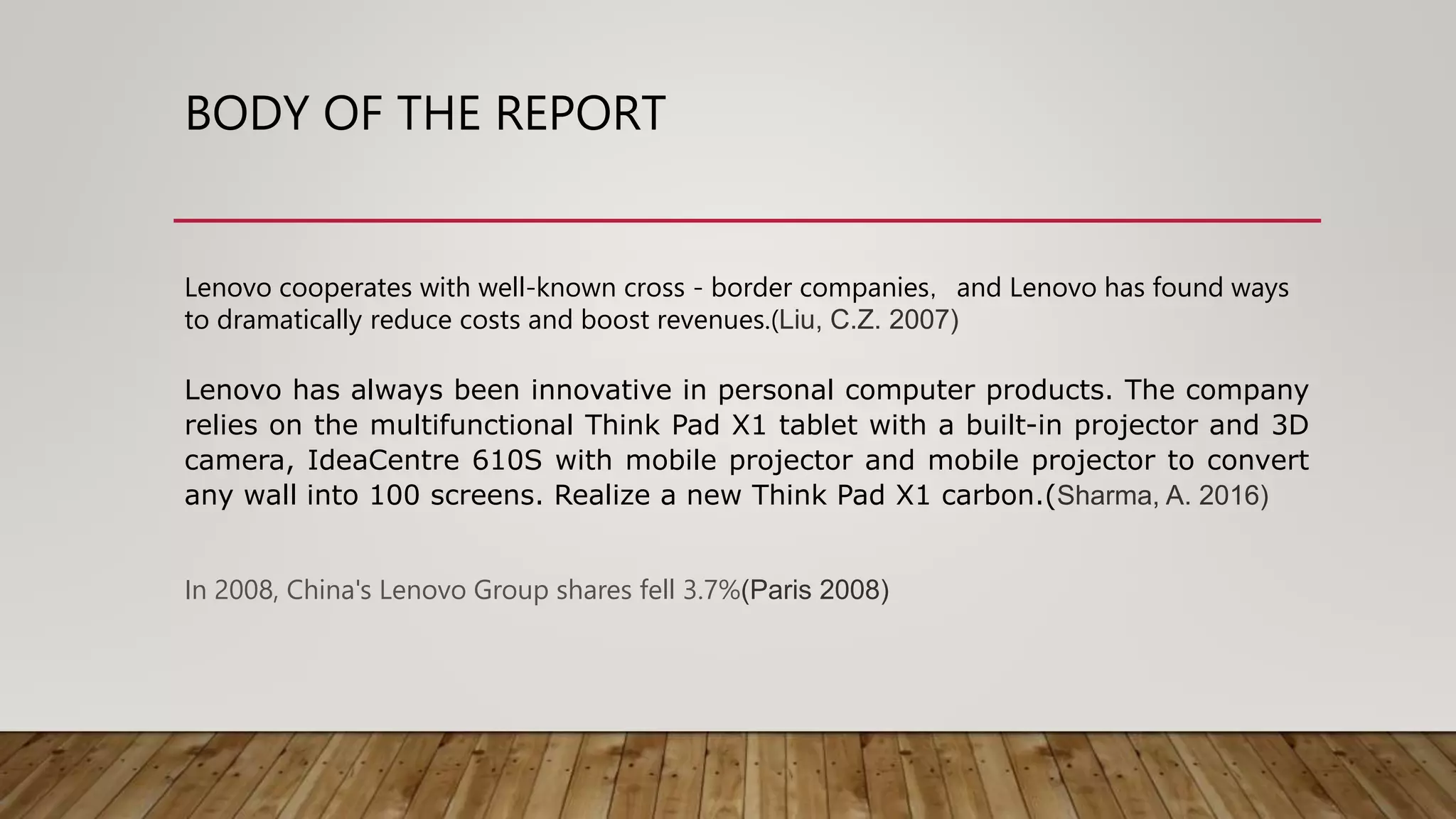 BODY OF THE REPORT

Lenovo cooperates with well-known cross - border companies, and Lenovo has found ways to dramatically reduce costs and boost revenues.(Liu, C.Z. 2007)

Lenovo has always been innovative in personal computer products. The company relies on the multifunctional Think Pad X1 tablet with a built-in projector and 3D camera, IdeaCentre 610S with mobile projector and mobile projector to convert any wall into 100 screens. Realize a new Think Pad X1 carbon.(Sharma, A. 2016)

In 2008, China's Lenovo Group shares fell 3.7%(Paris 2008)